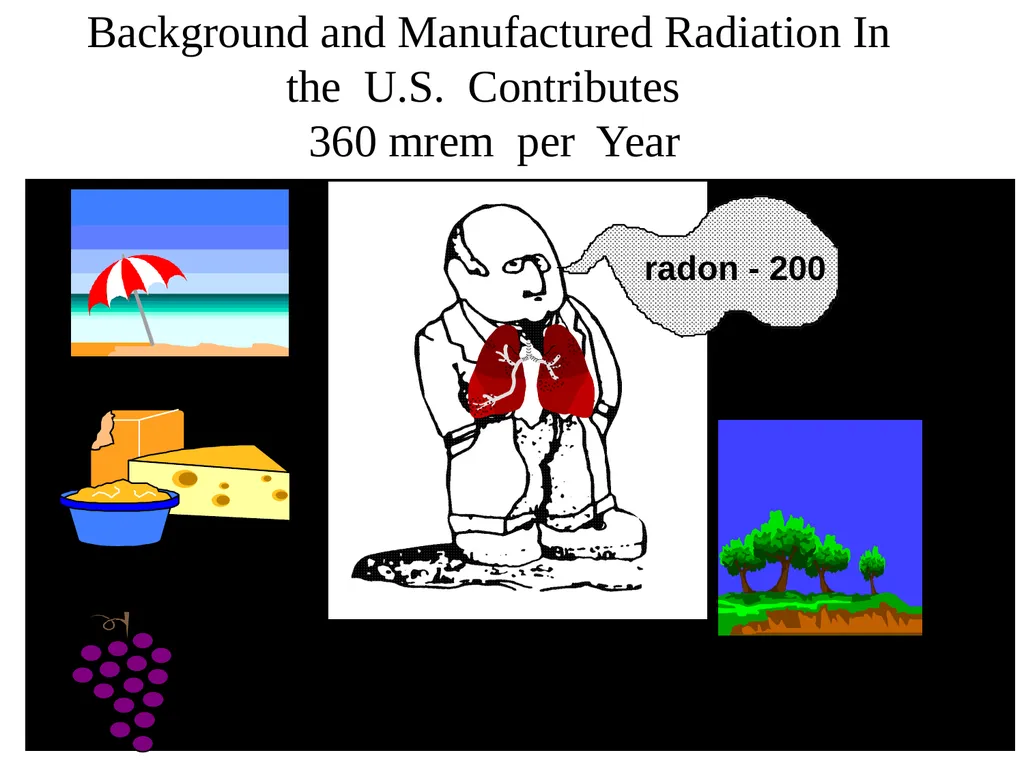 Background and Manufactured Radiation In the U.S. Contributes 360 mrem per Year

radon - 200